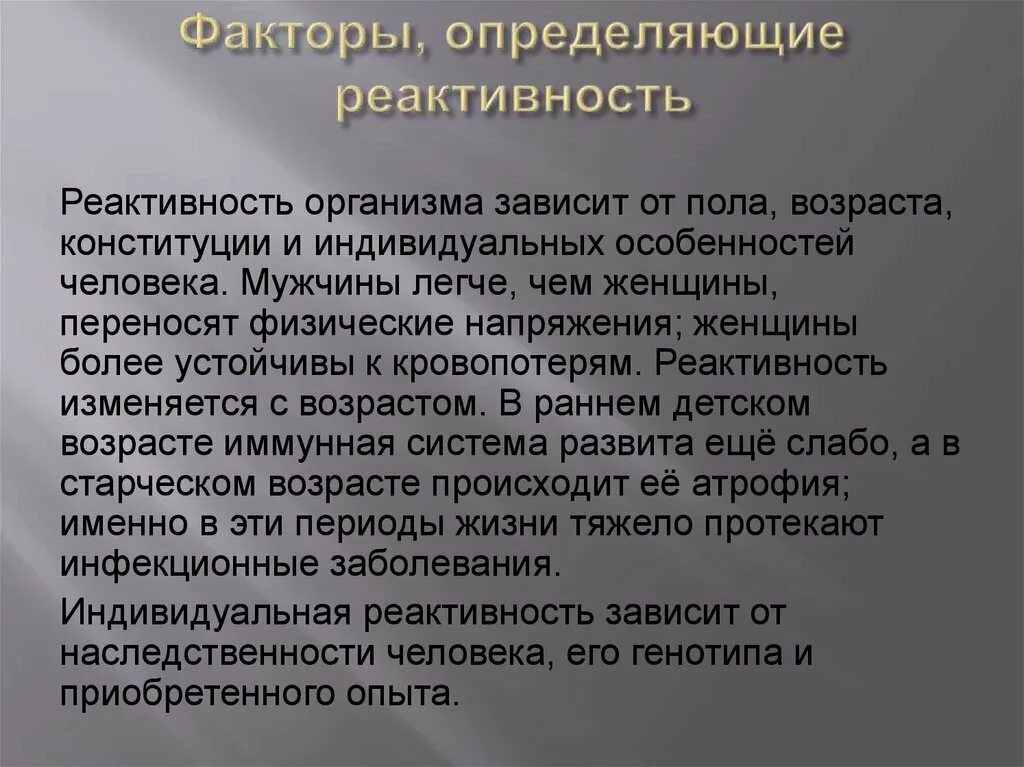 Факторы, определяющие реактивность

Реактивность организма зависит от пола, возраста, конституции и индивидуальных особенностей человека. Мужчины легче, чем женщины, переносят физические напряжения; женщины более устойчивы к кровопотерям. Реактивность изменяется с возрастом. В раннем детском возрасте иммунная система развита ещё слабо, а в старческом возрасте происходит её атрофия; именно в эти периоды жизни тяжело протекают инфекционные заболевания.

Индивидуальная реактивность зависит от наследственности человека, его генотипа и приобретенного опыта.